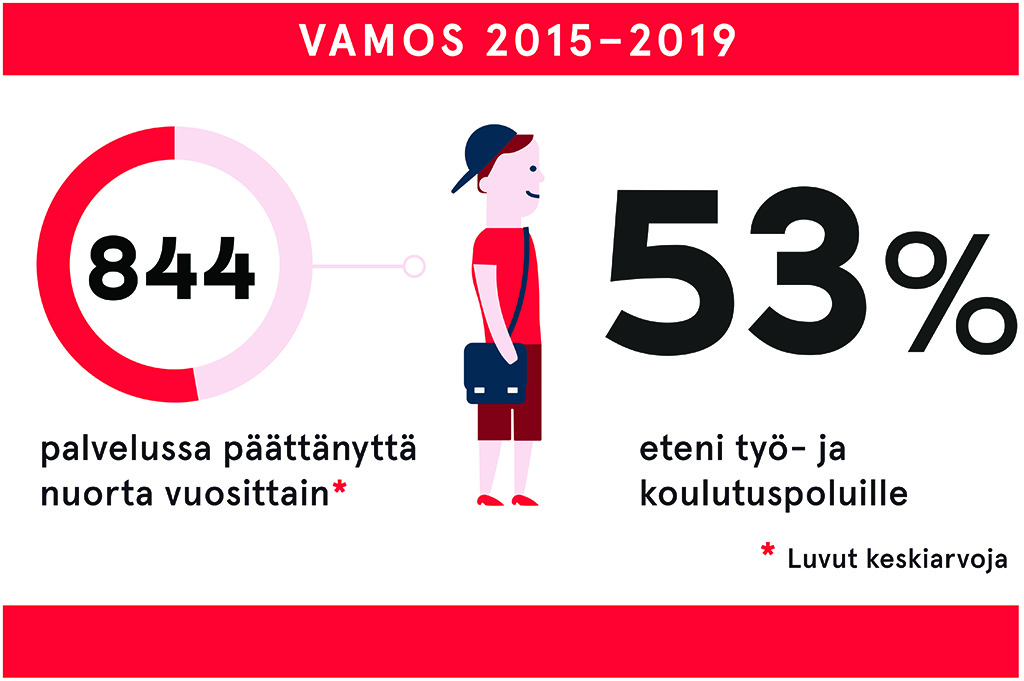 VAMOS 2015–2019

844

palvelussa päättänyttä nuorta vuosittain*

53%

eteni työ- ja koulutuspoluille

* Luvut keskiarvoja